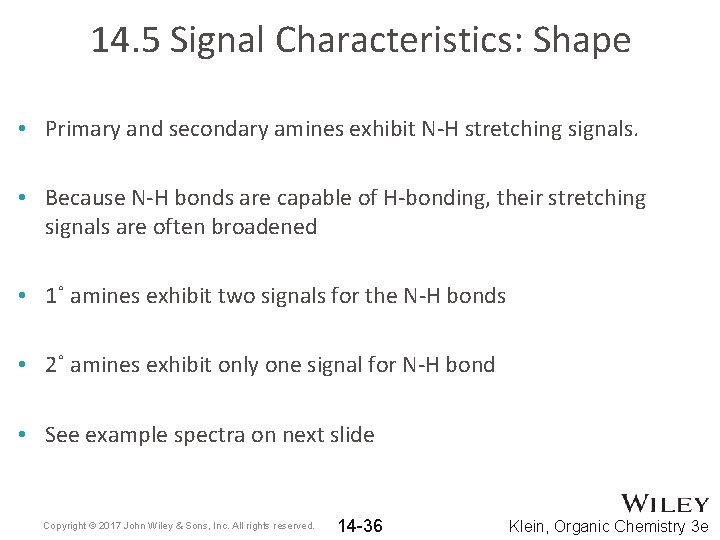 14.5 Signal Characteristics: Shape

• Primary and secondary amines exhibit N-H stretching signals.

• Because N-H bonds are capable of H-bonding, their stretching signals are often broadened

• 1˚ amines exhibit two signals for the N-H bonds

• 2˚ amines exhibit only one signal for N-H bond

• See example spectra on next slide

Copyright © 2017 John Wiley & Sons, Inc. All rights reserved.

14-36

WILEY

Klein, Organic Chemistry 3e